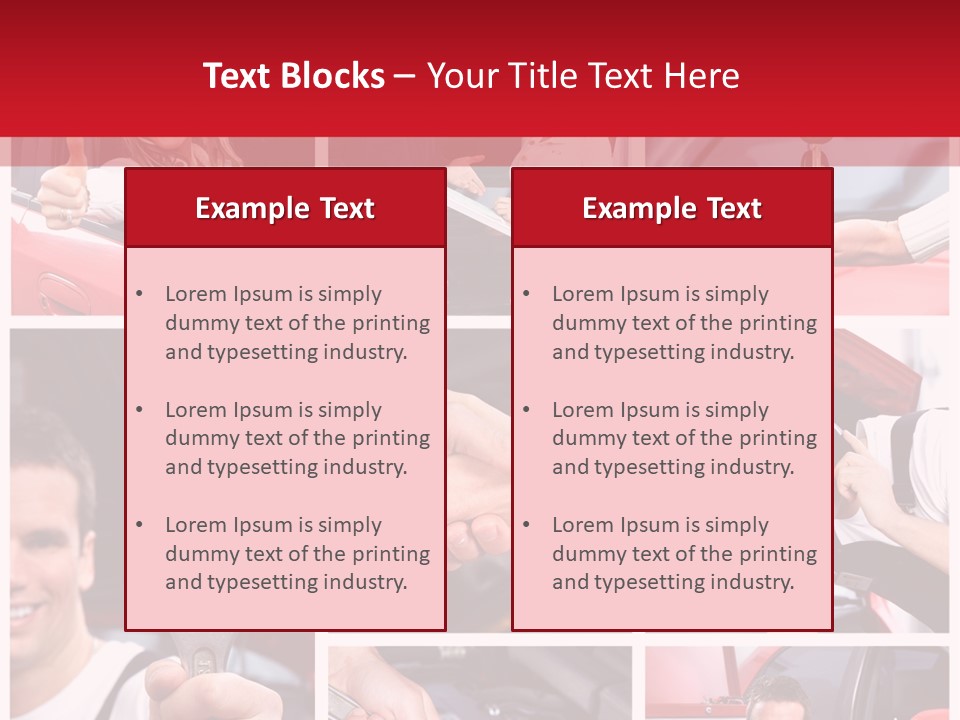 Text Blocks – Your Title Text Here

Example Text

• Lorem Ipsum is simply dummy text of the printing and typesetting industry.

• Lorem Ipsum is simply dummy text of the printing and typesetting industry.

• Lorem Ipsum is simply dummy text of the printing and typesetting industry.

Example Text

• Lorem Ipsum is simply dummy text of the printing and typesetting industry.

• Lorem Ipsum is simply dummy text of the printing and typesetting industry.

• Lorem Ipsum is simply dummy text of the printing and typesetting industry.